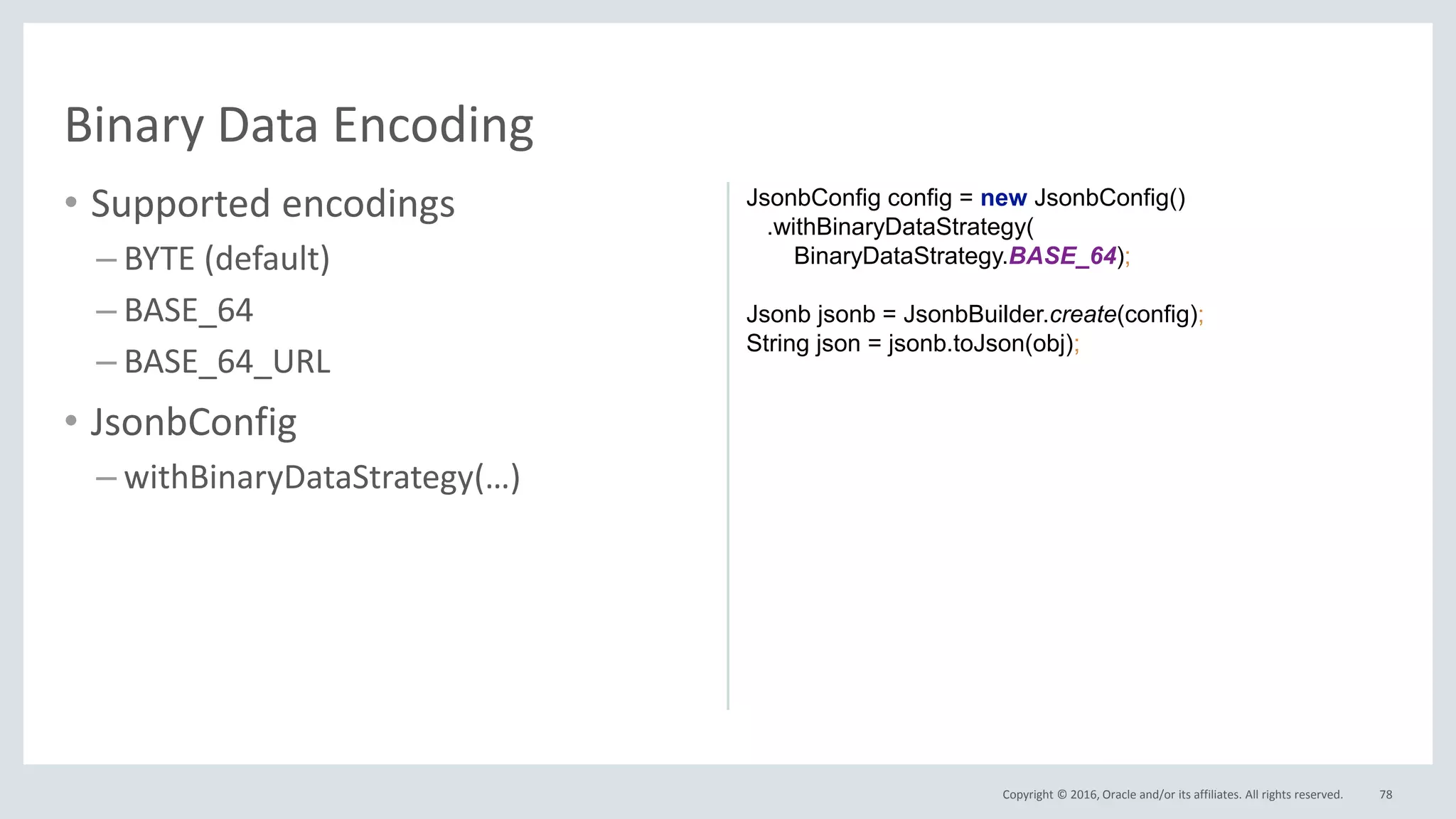 Binary Data Encoding

• Supported encodings
– BYTE (default)
– BASE_64
– BASE_64_URL
• JsonbConfig
– withBinaryDataStrategy(…)

JsonbConfig config = new JsonbConfig()
.withBinaryDataStrategy(
BinaryDataStrategy.BASE_64);

Jsonb jsonb = JsonbBuilder.create(config);
String json = jsonb.toJson(obj);

Copyright © 2016, Oracle and/or its affiliates. All rights reserved. 78